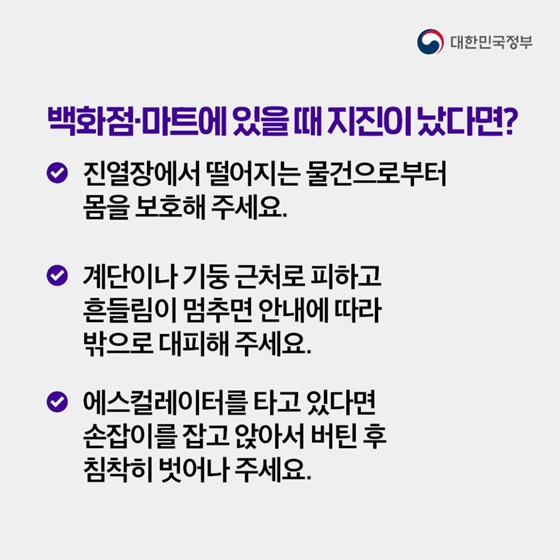 대한민국정부

백화점·마트에 있을 때 지진이 났다면?

진열장에서 떨어지는 물건으로부터 몸을 보호해 주세요.

계단이나 기둥 근처로 피하고 흔들림이 멈추면 안내에 따라 밖으로 대피해 주세요.

에스컬레이터를 타고 있다면 손잡이를 잡고 앉아서 버틴 후 침착히 벗어나 주세요.